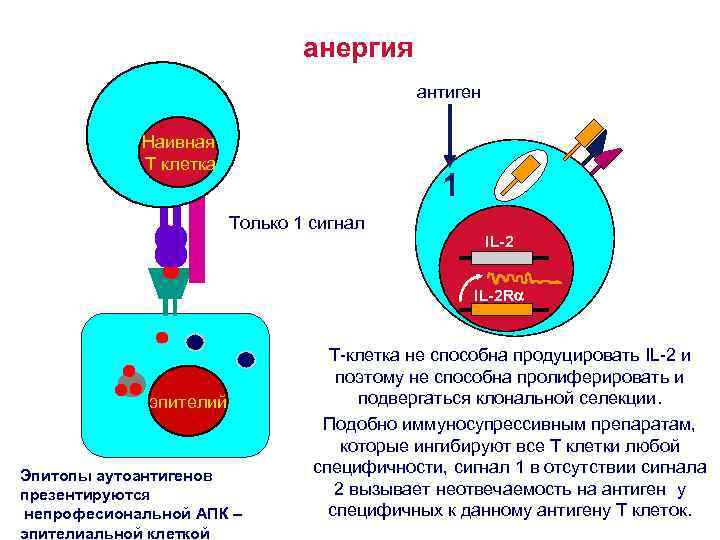 анергия

Наивная Т клетка

Только 1 сигнал

эпителий

Эпитопы аутоантигенов презентируются непрофесиональной АПК – эпителиальной клеткой

антиген

1

IL-2

IL-2Rα

Т-клетка не способна продуцировать IL-2 и поэтому не способна пролиферировать и подвергаться клональной селекции.

Подобно иммуносупрессивным препаратам, которые ингибируют все Т клетки любой специфичности, сигнал 1 в отсутствии сигнала 2 вызывает неотвечаемость на антиген у специфичных к данному антигену Т клеток.